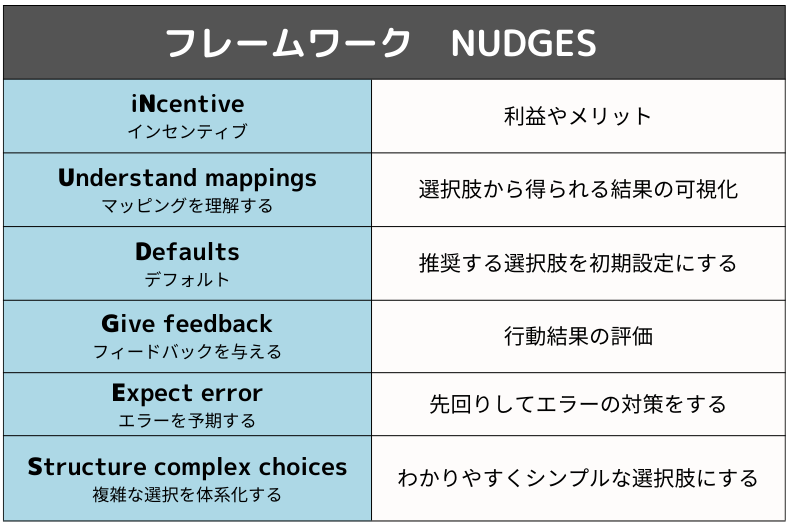 | フレームワーク　NUDGES | |
|---|---|
| iNcentive インセンティブ | 利益やメリット |
| Understand mappings マッピングを理解する | 選択肢から得られる結果の可視化 |
| Defaults デフォルト | 推奨する選択肢を初期設定にする |
| Give feedback フィードバックを与える | 行動結果の評価 |
| Expect error エラーを予期する | 先回りしてエラーの対策をする |
| Structure complex choices 複雑な選択を体系化する | わかりやすくシンプルな選択肢にする |